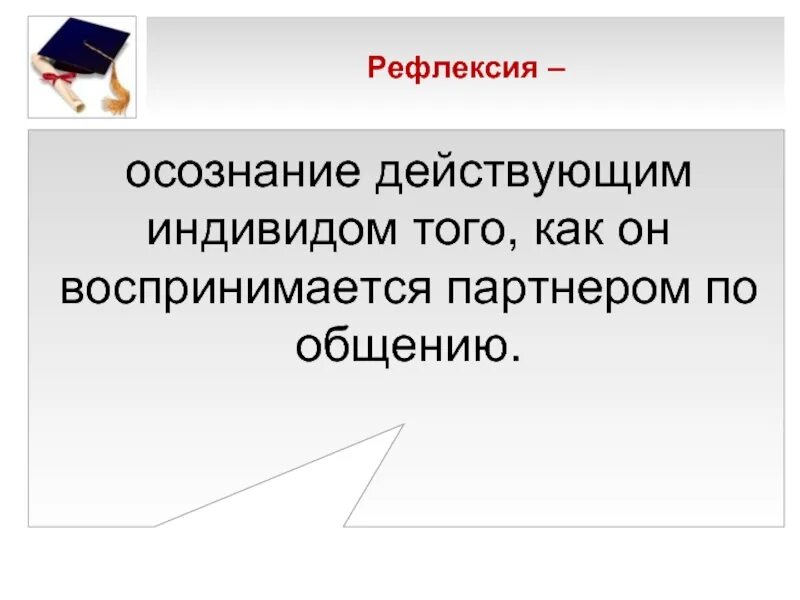 Рефлексия –

осознание действующим индивидом того, как он воспринимается партнером по общению.